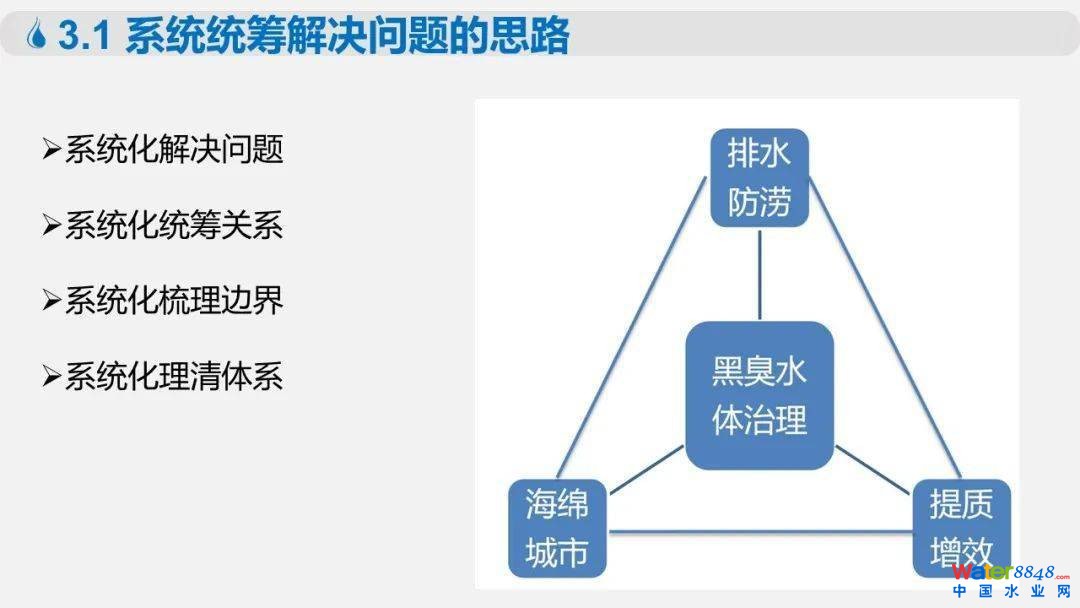 3.1 系统统筹解决问题的思路

➢系统化解决问题

➢系统化统筹关系

➢系统化梳理边界

➢系统化理清体系

排水防涝

黑臭水体治理

海绵城市

提质增效

water8848.com
中国水业网